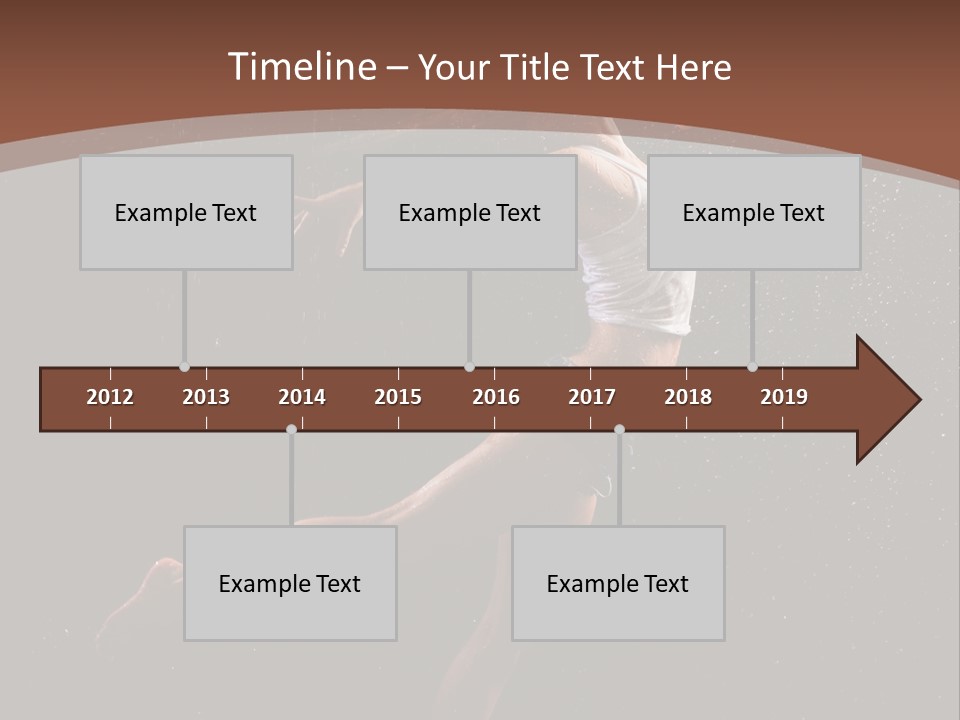 Timeline – Your Title Text Here

Example Text

Example Text

Example Text

2012 2013 2014 2015 2016 2017 2018 2019

Example Text

Example Text